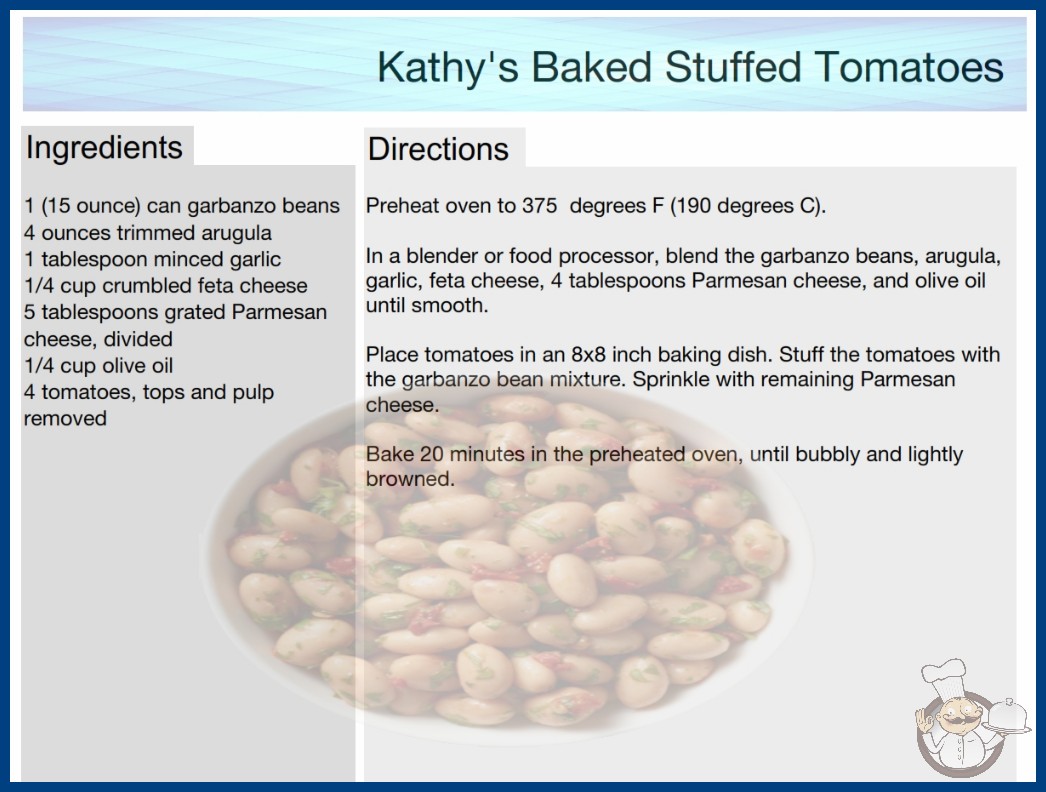 Kathy's Baked Stuffed Tomatoes

Ingredients

1 (15 ounce) can garbanzo beans
4 ounces trimmed arugula
1 tablespoon minced garlic
1/4 cup crumbled feta cheese
5 tablespoons grated Parmesan cheese, divided
1/4 cup olive oil
4 tomatoes, tops and pulp removed

Directions

Preheat oven to 375  degrees F (190 degrees C).

In a blender or food processor, blend the garbanzo beans, arugula, garlic, feta cheese, 4 tablespoons Parmesan cheese, and olive oil until smooth.

Place tomatoes in an 8x8 inch baking dish. Stuff the tomatoes with the garbanzo bean mixture. Sprinkle with remaining Parmesan cheese.

Bake 20 minutes in the preheated oven, until bubbly and lightly browned.